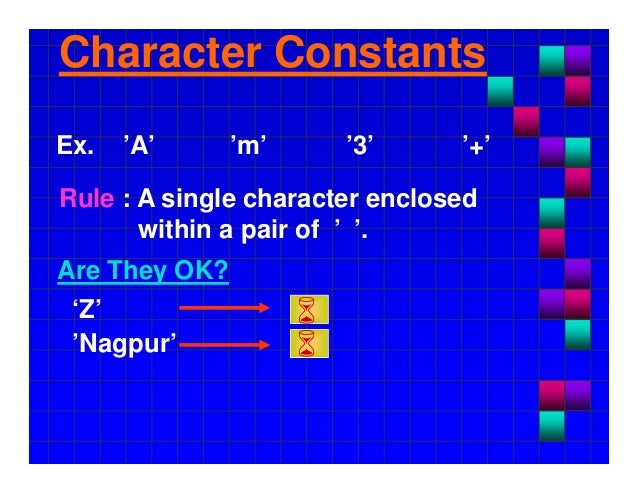 Character Constants

Ex. ’A’ ’m’ ’3’ ’+’

Rule : A single character enclosed within a pair of ’ ’.

Are They OK?

‘Z’

’Nagpur’